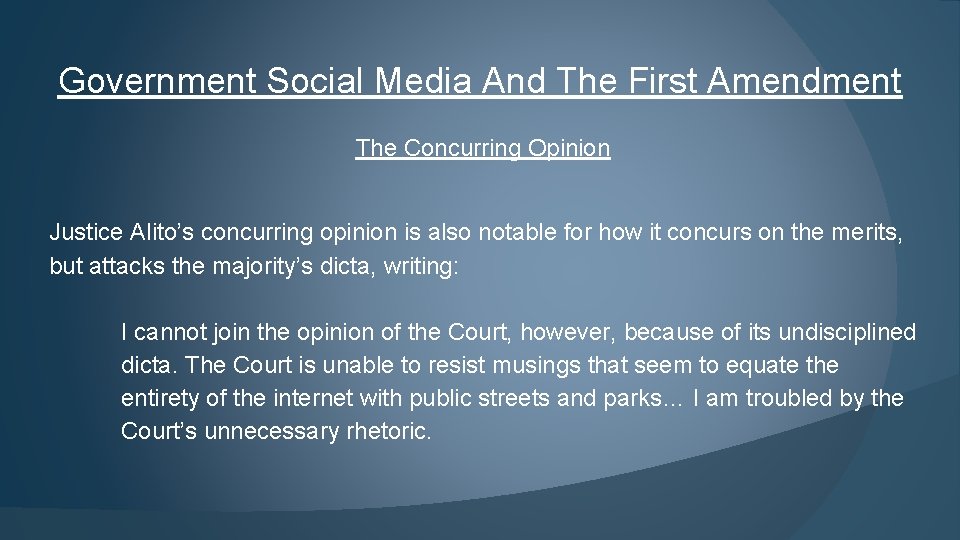 Government Social Media And The First Amendment

The Concurring Opinion

Justice Alito’s concurring opinion is also notable for how it concurs on the merits, but attacks the majority’s dicta, writing:

I cannot join the opinion of the Court, however, because of its undisciplined dicta. The Court is unable to resist musings that seem to equate the entirety of the internet with public streets and parks… I am troubled by the Court’s unnecessary rhetoric.